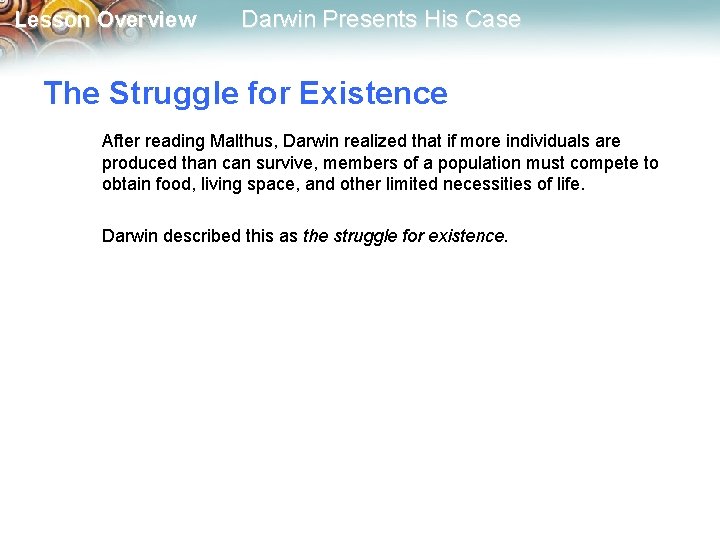 Lesson Overview Darwin Presents His Case

The Struggle for Existence

After reading Malthus, Darwin realized that if more individuals are produced than can survive, members of a population must compete to obtain food, living space, and other limited necessities of life.

Darwin described this as the struggle for existence.